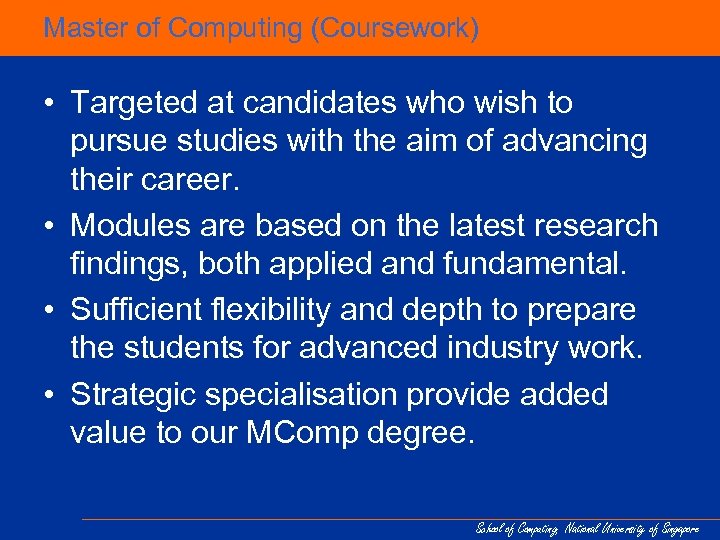 Master of Computing (Coursework)

• Targeted at candidates who wish to pursue studies with the aim of advancing their career.

• Modules are based on the latest research findings, both applied and fundamental.

• Sufficient flexibility and depth to prepare the students for advanced industry work.

• Strategic specialisation provide added value to our MComp degree.

School of Computing, National University of Singapore